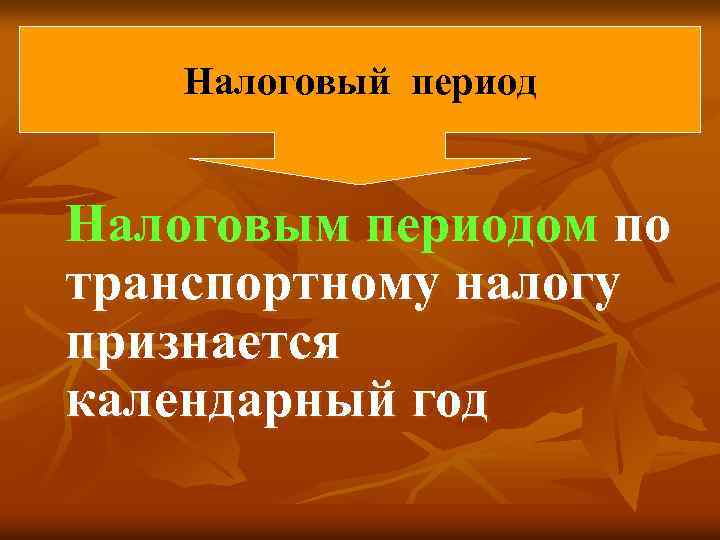 Налоговый период

Налоговым периодом по транспортному налогу признается календарный год